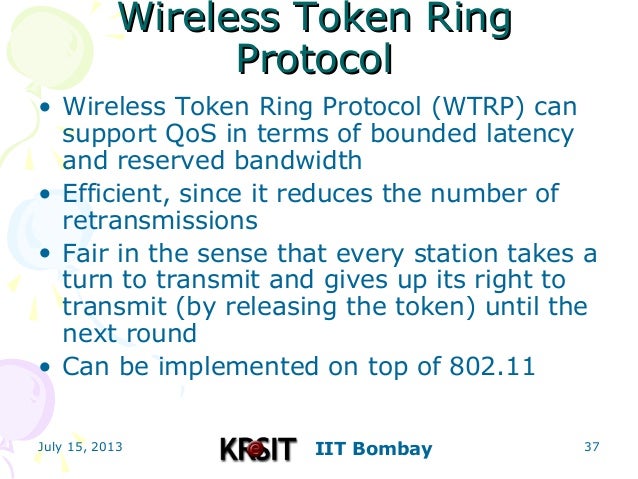 Wireless Token Ring Protocol

• Wireless Token Ring Protocol (WTRP) can support QoS in terms of bounded latency and reserved bandwidth
• Efficient, since it reduces the number of retransmissions
• Fair in the sense that every station takes a turn to transmit and gives up its right to transmit (by releasing the token) until the next round
• Can be implemented on top of 802.11

July 15, 2013 KReSIT IIT Bombay 37